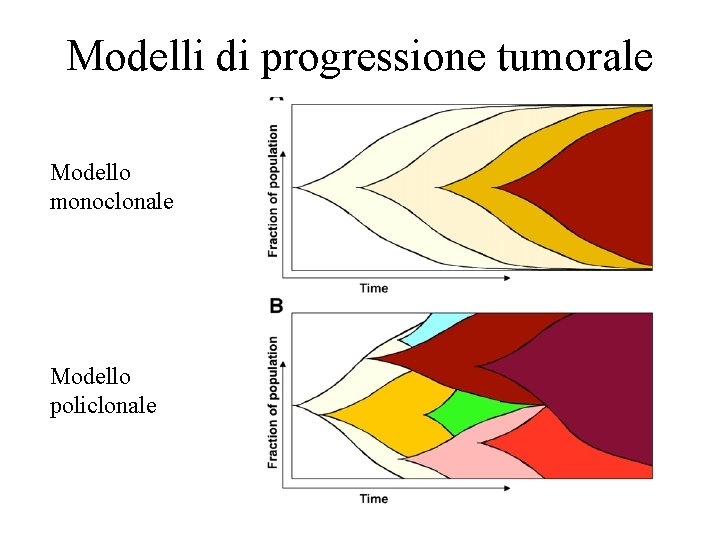 Modelli di progressione tumorale

Modello monoclonale

Fraction of population

Time

B

Modello policlonale

Fraction of population

Time